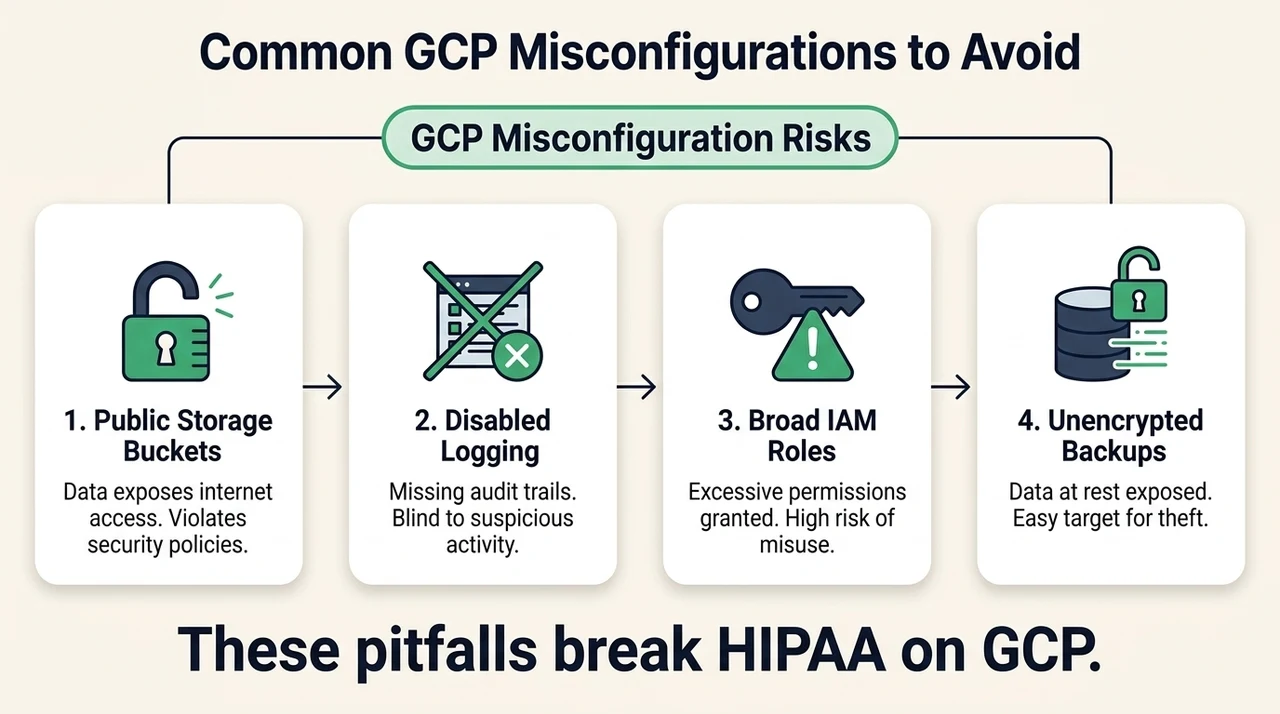 Common GCP Misconfigurations to Avoid

GCP Misconfiguration Risks

1. Public Storage Buckets

Data exposes internet access. Violates security policies.

2. Disabled Logging

Missing audit trails. Blind to suspicious activity.

3. Broad IAM Roles

Excessive permissions granted. High risk of misuse.

4. Unencrypted Backups

Data at rest exposed. Easy target for theft.

These pitfalls break HIPAA on GCP.